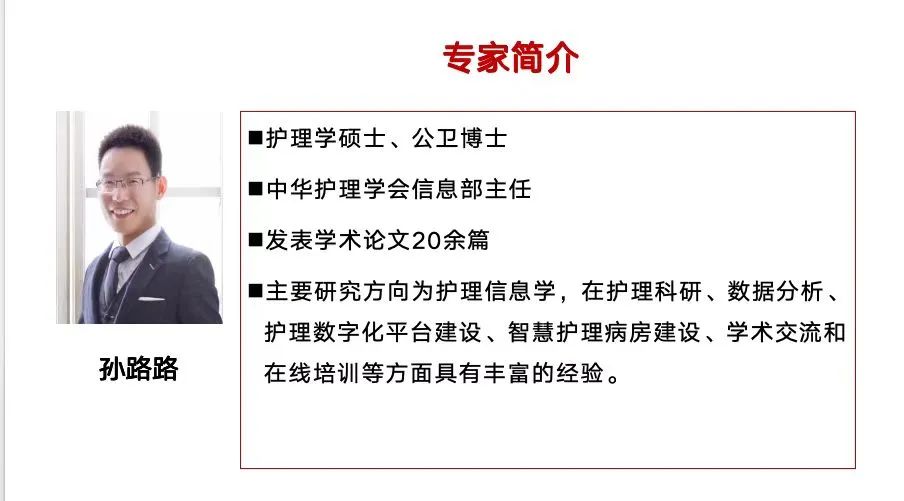 专家简介

孙路路

■护理学硕士、公卫博士

■中华护理学会信息部主任

■发表学术论文20余篇

■主要研究方向为护理信息学，在护理科研、数据分析、护理数字化平台建设、智慧护理病房建设、学术交流和在线培训等方面具有丰富的经验。